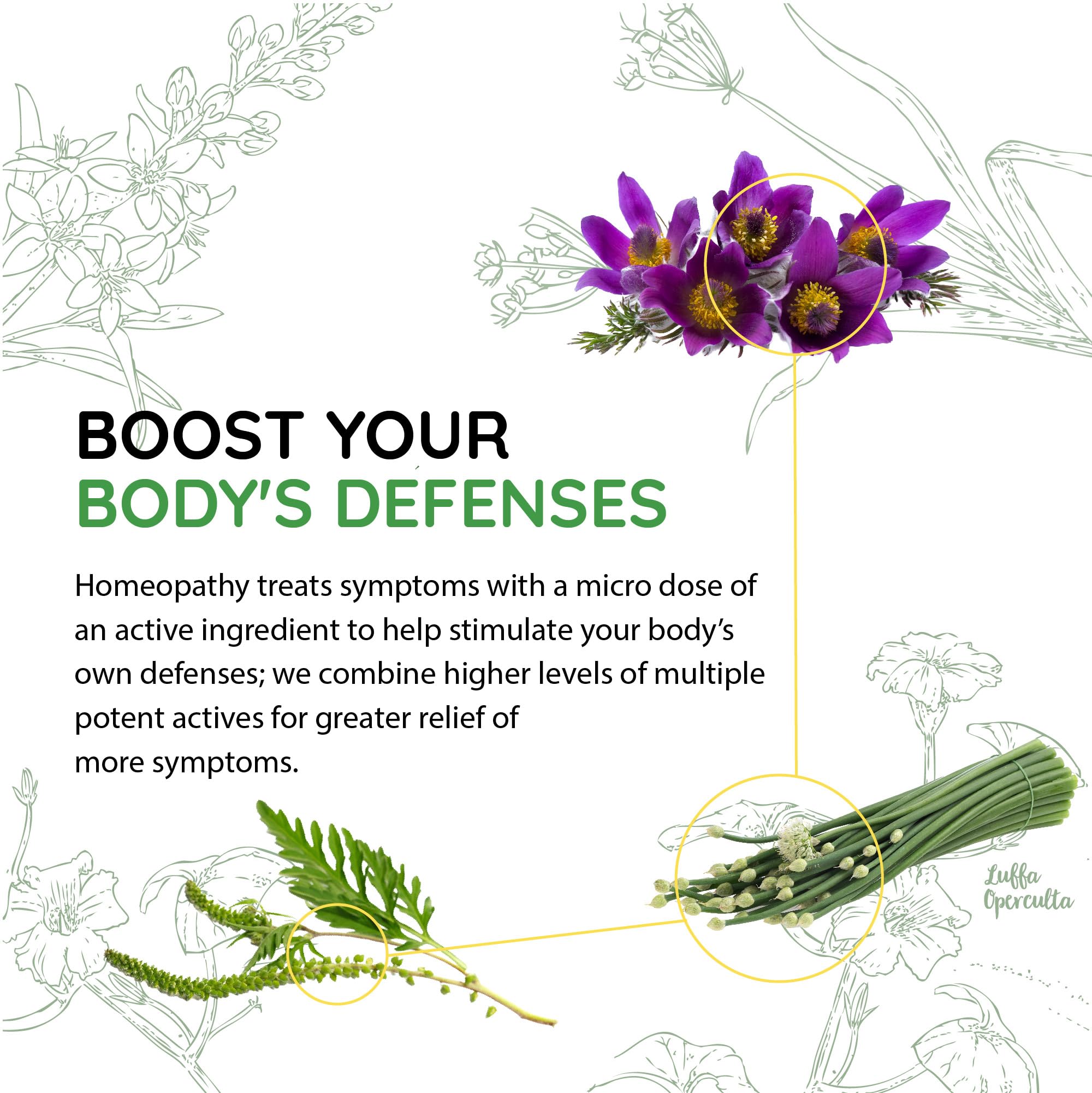 BOOST YOUR
BODY'S DEFENSES

Homeopathy treats symptoms with a micro dose of an active ingredient to help stimulate your body's own defenses; we combine higher levels of multiple potent actives for greater relief of more symptoms.

Luffa Operculta